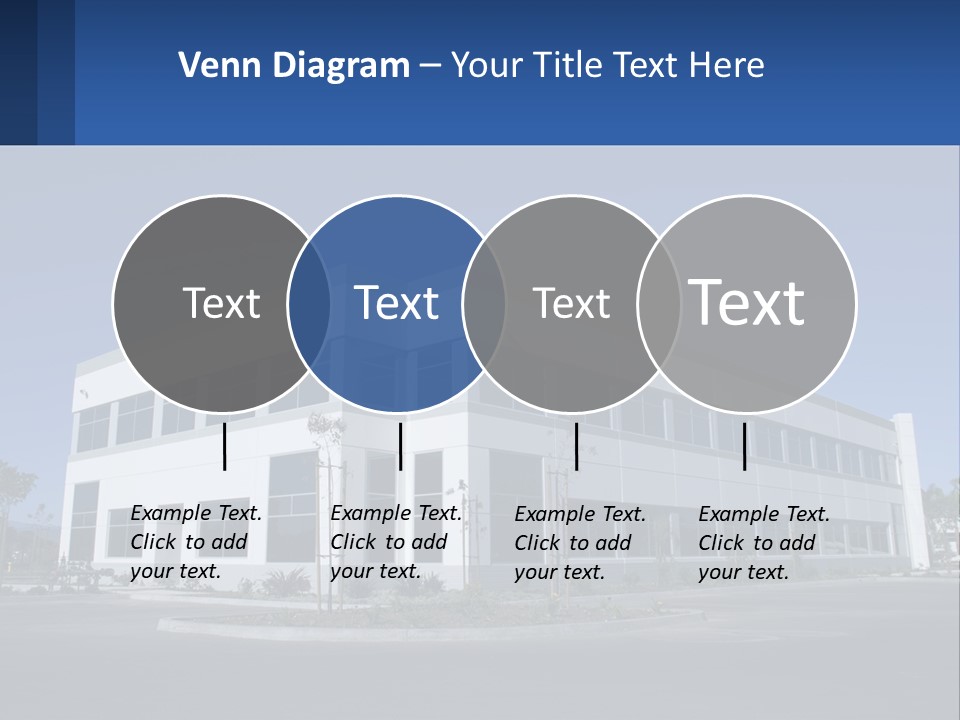 Venn Diagram – Your Title Text Here

Text

Text

Text

Text

Example Text. Click to add your text.

Example Text. Click to add your text.

Example Text. Click to add your text.

Example Text. Click to add your text.